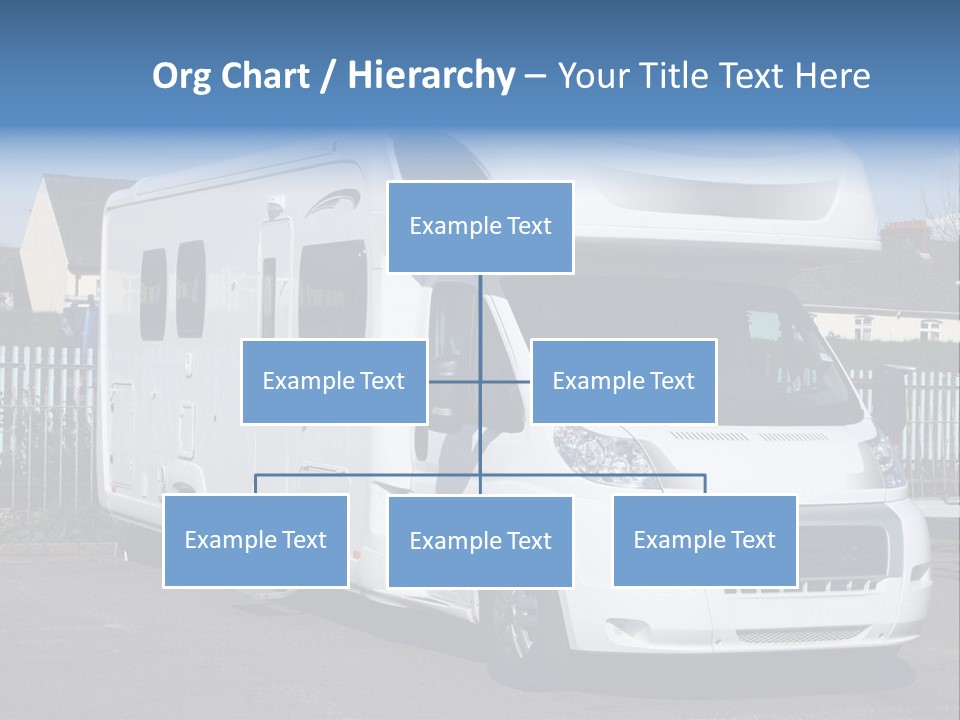 Org Chart / Hierarchy – Your Title Text Here

Example Text

Example Text

Example Text

Example Text

Example Text

Example Text